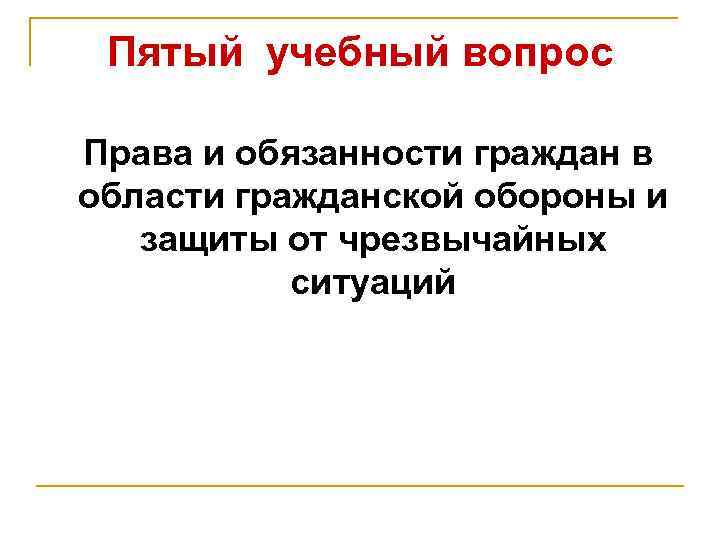 Пятый учебный вопрос

Права и обязанности граждан в области гражданской обороны и защиты от чрезвычайных ситуаций